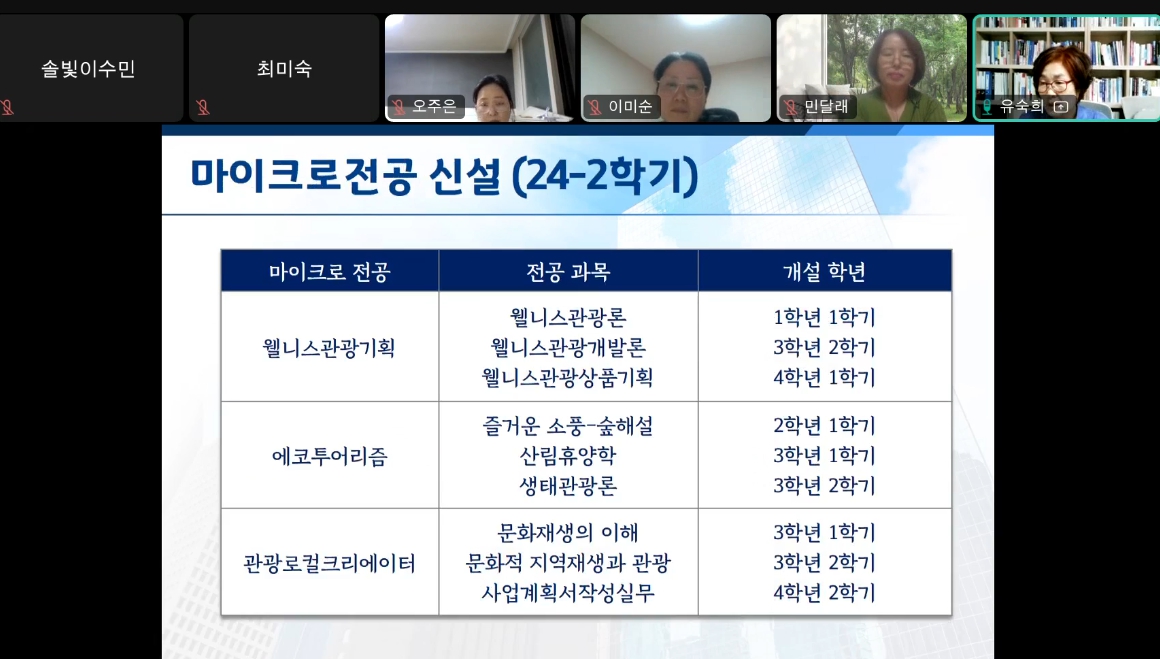 솔빛이수민

최미숙

오주은

이미순

민달래

유숙희

마이크로전공 신설 (24-2학기)

| 마이크로 전공 | 전공 과목 | 개설 학년 |
|---|---|---|
| 웰니스관광기획 | 웰니스관광론<br>웰니스관광개발론<br>웰니스관광상품기획 | 1학년 1학기<br>3학년 2학기<br>4학년 1학기 |
| 에코투어리즘 | 즐거운 소풍-숲해설<br>산림휴양학<br>생태관광론 | 2학년 1학기<br>3학년 1학기<br>3학년 2학기 |
| 관광로컬크리에이터 | 문화재생의 이해<br>문화적 지역재생과 관광<br>사업계획서작성실무 | 3학년 1학기<br>3학년 2학기<br>4학년 2학기 |